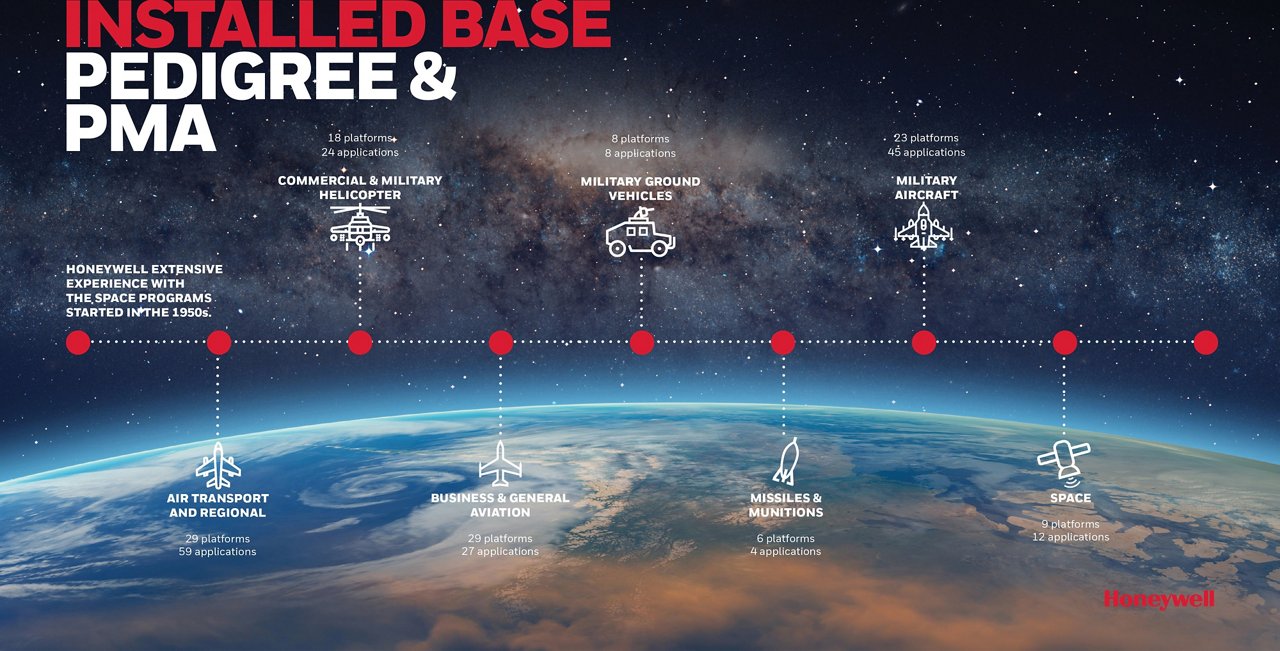 INSTALLED BASE
PEDIGREE &
PMA

HONEYWELL EXTENSIVE EXPERIENCE WITH THE SPACE PROGRAMS STARTED IN THE 1950s.

18 platforms
24 applications
COMMERCIAL & MILITARY HELICOPTER

8 platforms
8 applications
MILITARY GROUND VEHICLES

23 platforms
45 applications
MILITARY AIRCRAFT

AIR TRANSPORT AND REGIONAL
29 platforms
59 applications

BUSINESS & GENERAL AVIATION
29 platforms
27 applications

MISSILES & MUNITIONS
6 platforms
4 applications

SPACE
9 platforms
12 applications

Honeywell